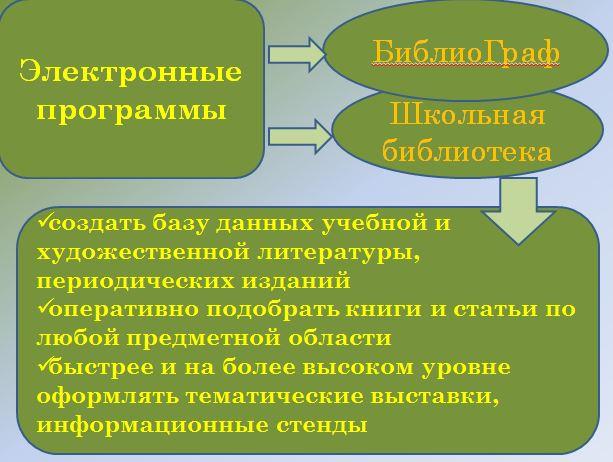 Электронные программы

БиблиоГраф

Школьная библиотека

✓создать базу данных учебной и художественной литературы, периодических изданий
✓оперативно подобрать книги и статьи по любой предметной области
✓быстрее и на более высоком уровне оформлять тематические выставки, информационные стенды